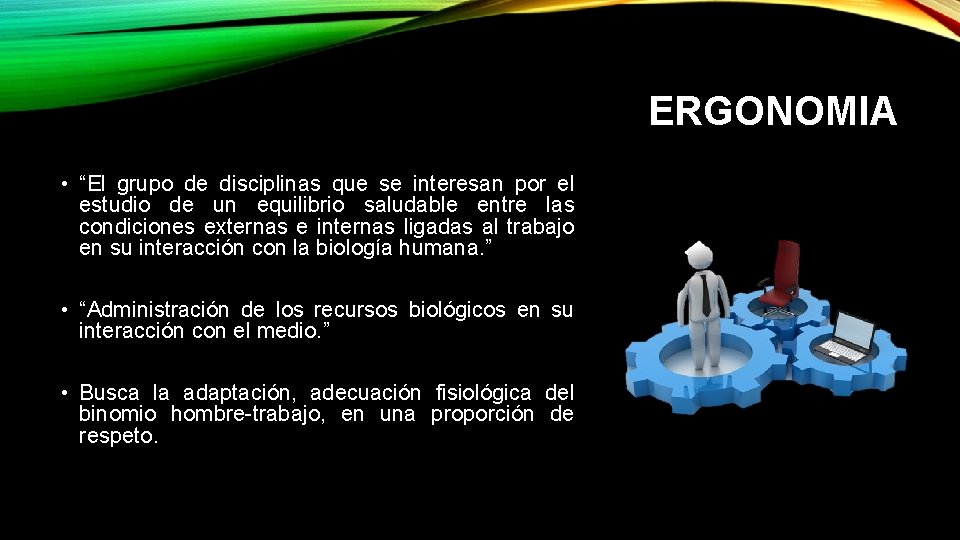 ERGONOMIA

• “El grupo de disciplinas que se interesan por el estudio de un equilibrio saludable entre las condiciones externas e internas ligadas al trabajo en su interacción con la biología humana.”

• “Administración de los recursos biológicos en su interacción con el medio.”

• Busca la adaptación, adecuación fisiológica del binomio hombre-trabajo, en una proporción de respeto.